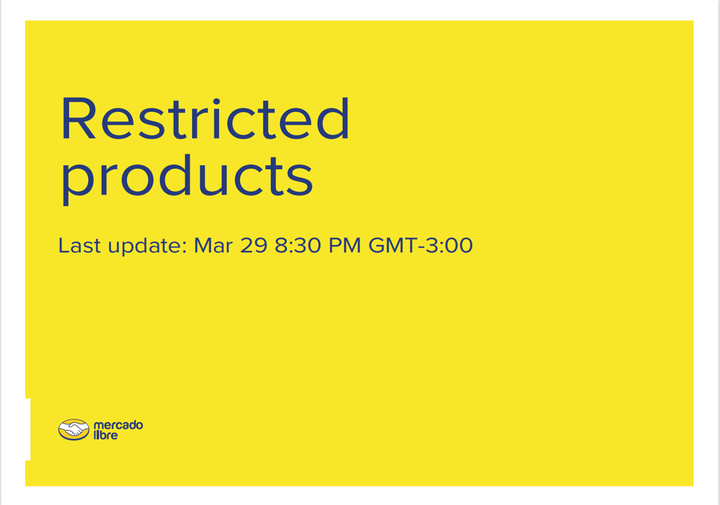 Restricted products

Last update: Mar 29 8:30 PM GMT-3:00

mercado libre